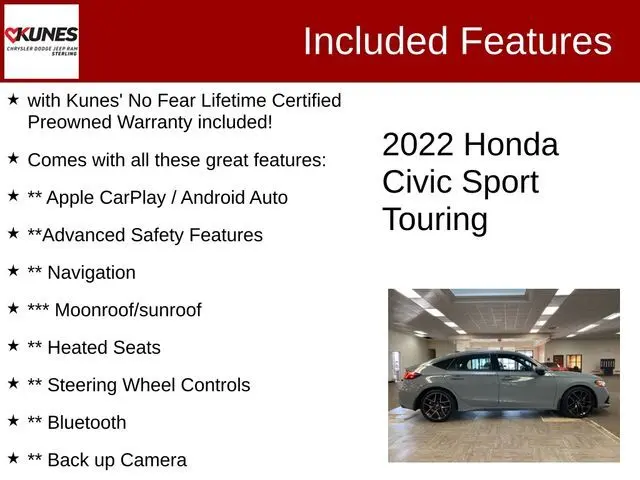 KUNES
CHRYSLER DODGE JEEP RAM
STERLING

Included Features

★ with Kunes' No Fear Lifetime Certified Preowned Warranty included!

★ Comes with all these great features:

★ ** Apple CarPlay / Android Auto

★ **Advanced Safety Features

★ ** Navigation

★ *** Moonroof/sunroof

★ ** Heated Seats

★ ** Steering Wheel Controls

★ ** Bluetooth

★ ** Back up Camera

2022 Honda Civic Sport Touring